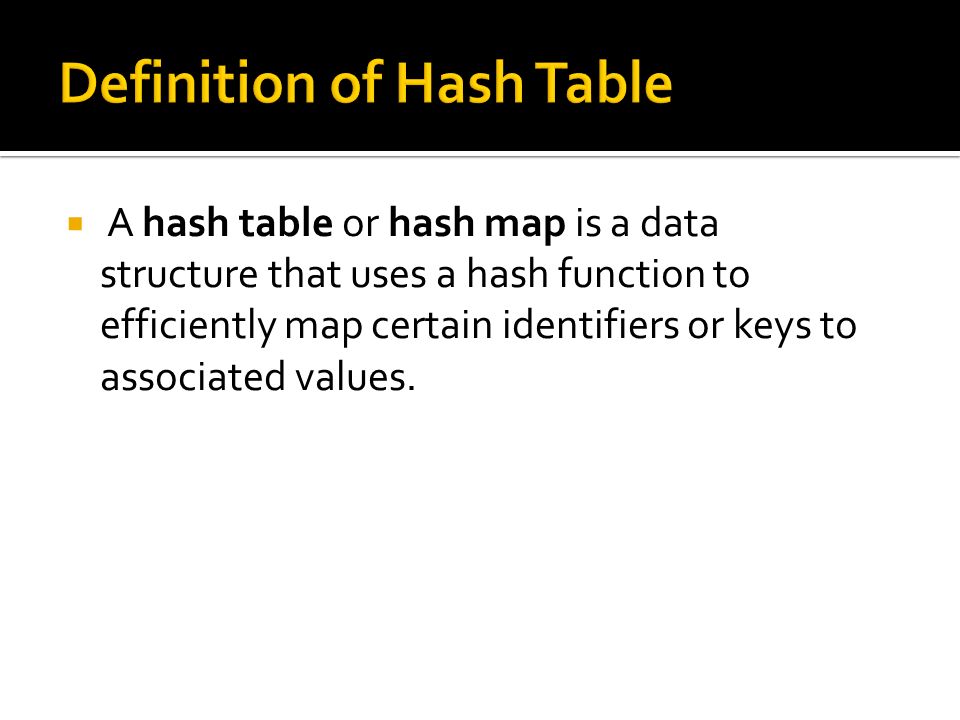 Definition of Hash Table

A hash table or hash map is a data structure that uses a hash function to efficiently map certain identifiers or keys to associated values.